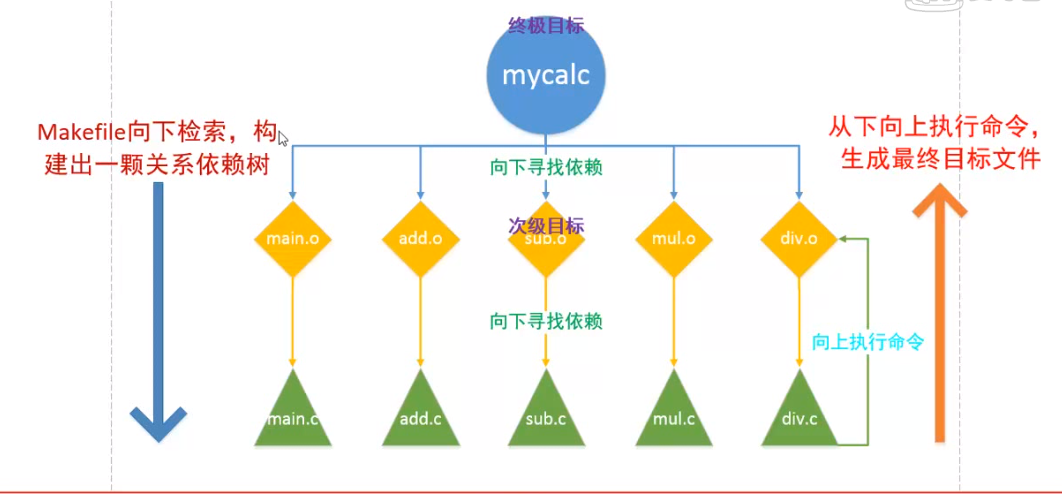 终极目标

mycalc

Makefile向下检索，构建出一颗关系依赖树

从下向上执行命令，生成最终目标文件

向下寻找依赖

次级目标

main.o add.o sub.o mul.o div.o

向下寻找依赖

向上执行命令

main.c add.c sub.c mul.c div.c